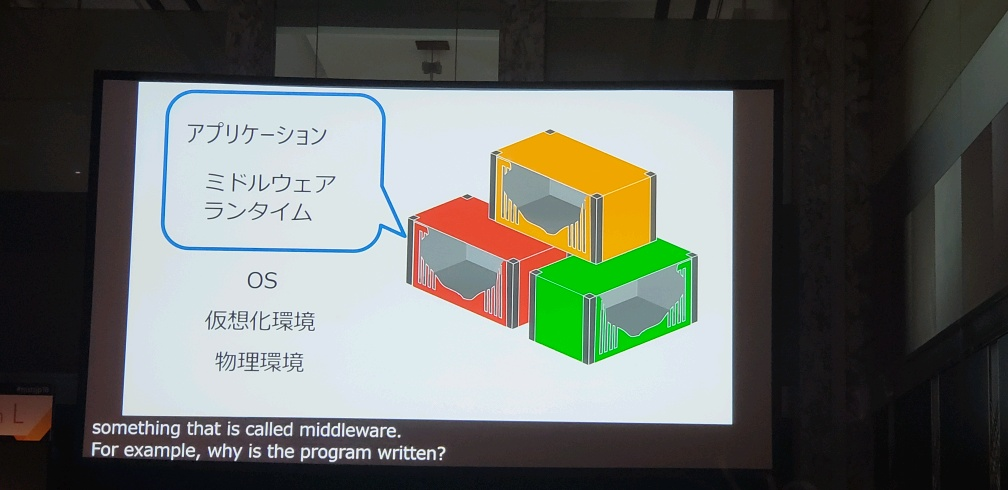 アプリケーション

ミドルウェア
ランタイム

OS

仮想化環境

物理環境

something that is called middleware.
For example, why is the program written?